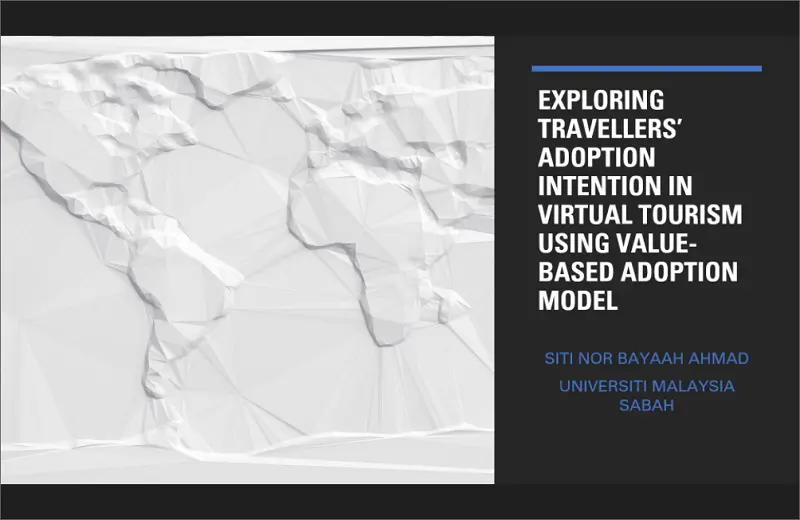 EXPLORING TRAVELLERS' ADOPTION INTENTION IN VIRTUAL TOURISM USING VALUE-BASED ADOPTION MODEL

SITI NOR BAYAAH AHMAD

UNIVERSITI MALAYSIA SABAH